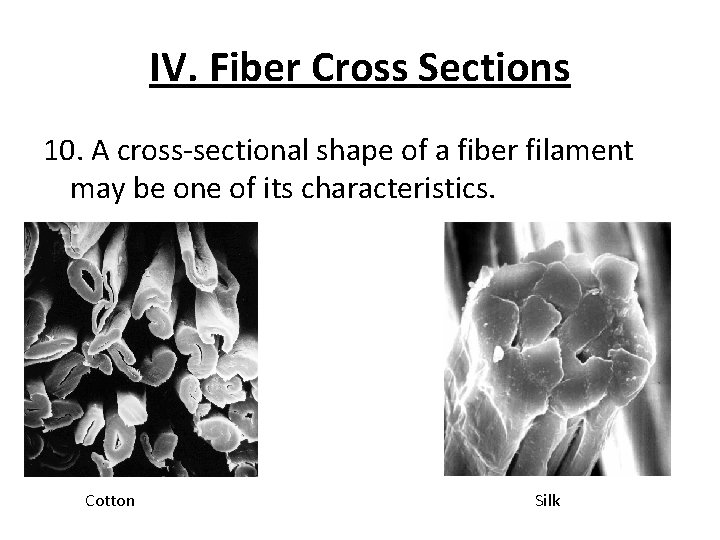 IV. Fiber Cross Sections

10. A cross-sectional shape of a fiber filament may be one of its characteristics.

Cotton

Silk